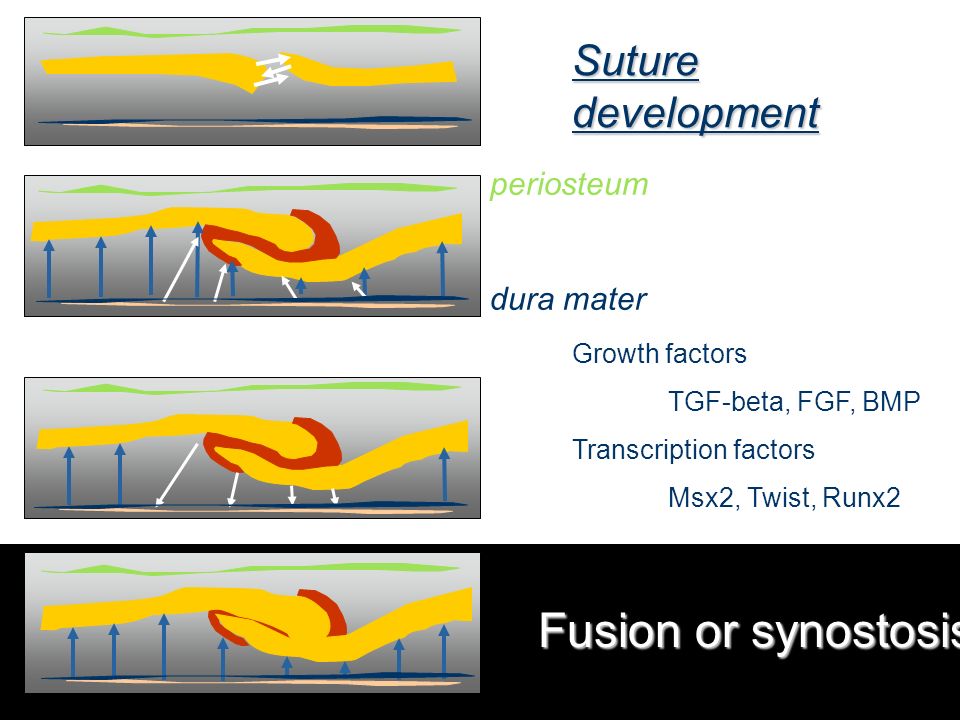 Suture development

periosteum

dura mater

Growth factors

TGF-beta, FGF, BMP

Transcription factors

Msx2, Twist, Runx2

Fusion or synostosis